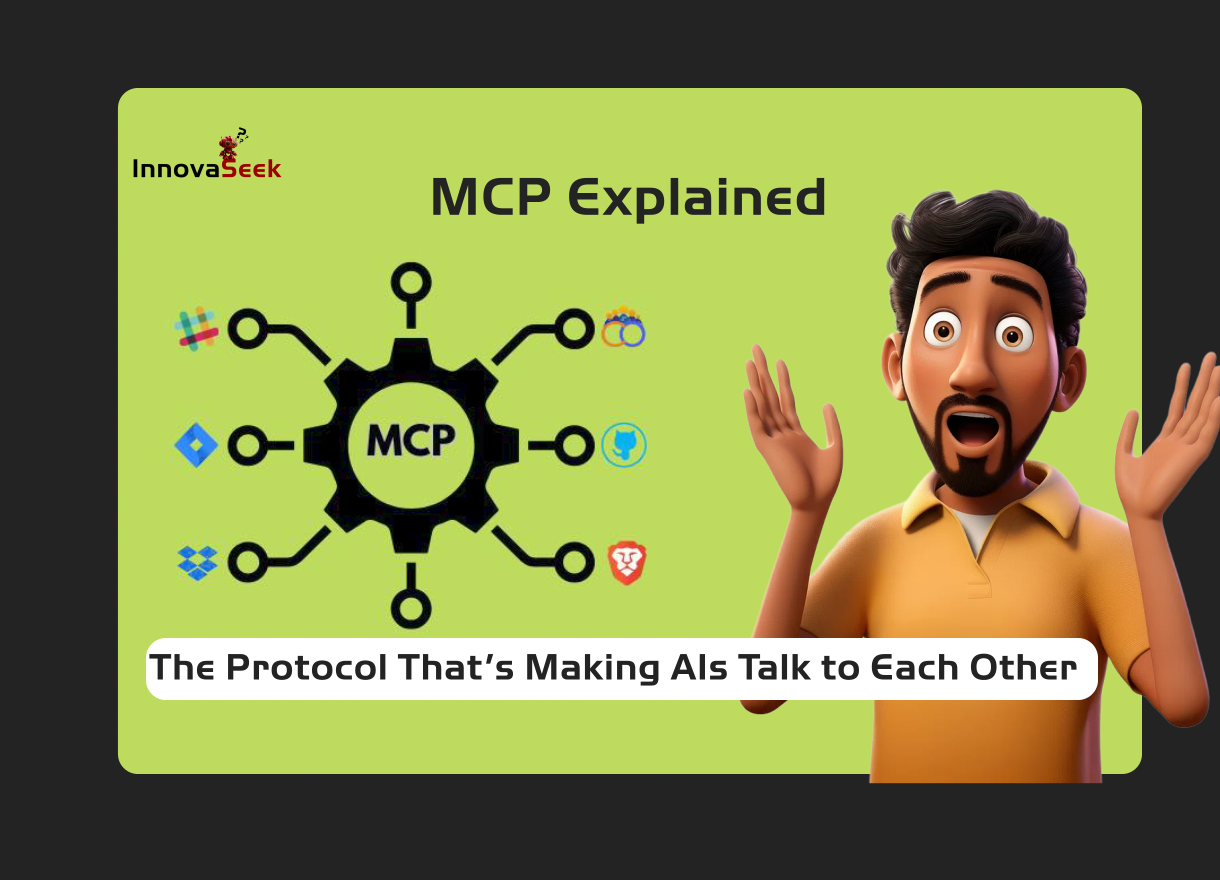 InnovaSeek

MCP Explained

MCP

The Protocol That's Making AIs Talk to Each Other